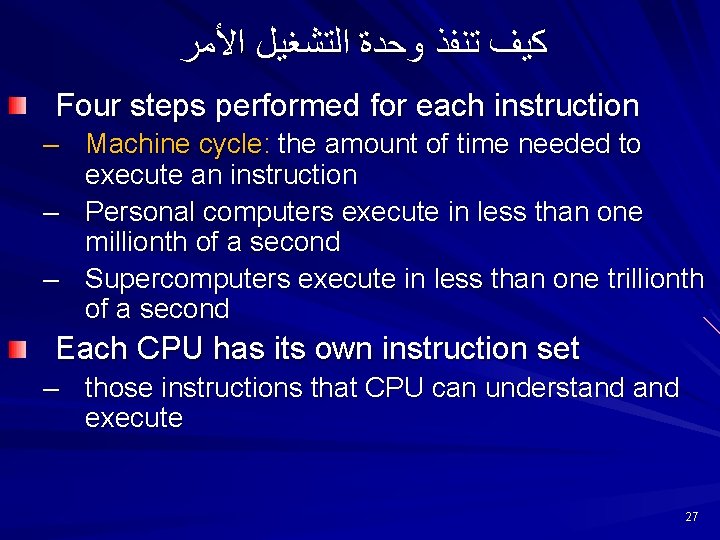 كيف تنفذ وحدة التشغيل الأمر

Four steps performed for each instruction
– Machine cycle: the amount of time needed to execute an instruction
– Personal computers execute in less than one millionth of a second
– Supercomputers execute in less than one trillionth of a second

Each CPU has its own instruction set
– those instructions that CPU can understand and execute

27